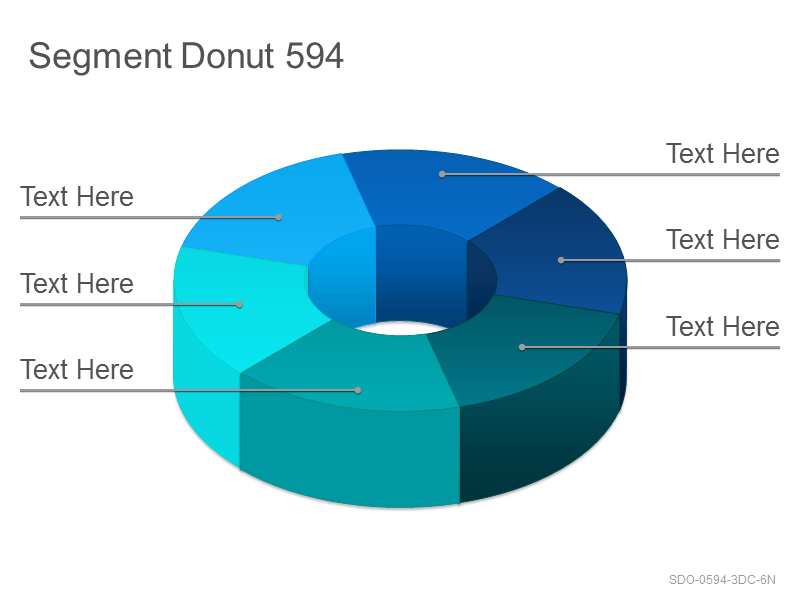 Segment Donut 594

Text Here

Text Here

Text Here

Text Here

Text Here

Text Here

SDO-0594-3DC-6N